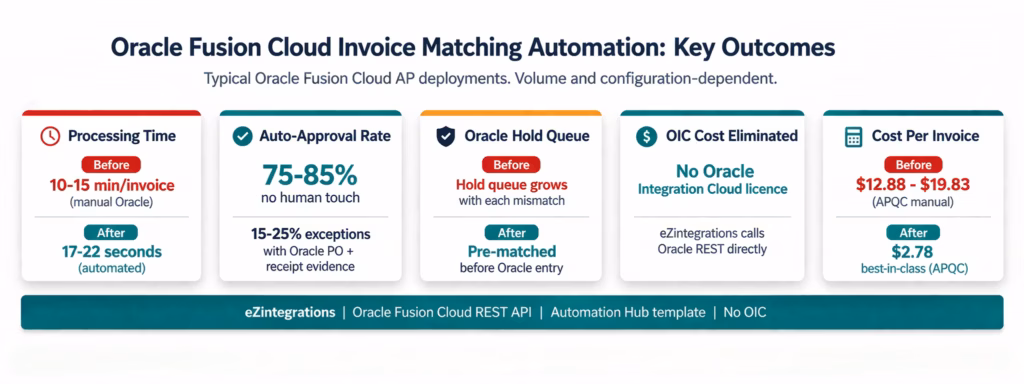 Oracle Fusion Cloud Invoice Matching Automation: Key Outcomes

Typical Oracle Fusion Cloud AP deployments. Volume and configuration-dependent.

Processing Time

Before
10-15 min/invoice
(manual Oracle)

After
17-22 seconds
(automated)

Auto-Approval Rate

75-85%
no human touch

15-25% exceptions
with Oracle PO + receipt evidence

Oracle Hold Queue

Before
Hold queue grows
with each mismatch

After
Pre-matched
before Oracle entry

OIC Cost Eliminated

No Oracle
Integration Cloud licence

eZintegrations calls Oracle REST directly

Cost Per Invoice

Before
$12.88 - $19.83
(APQC manual)

After
$2.78
best-in-class (APQC)

eZintegrations | Oracle Fusion Cloud REST API | Automation Hub template | No OIC